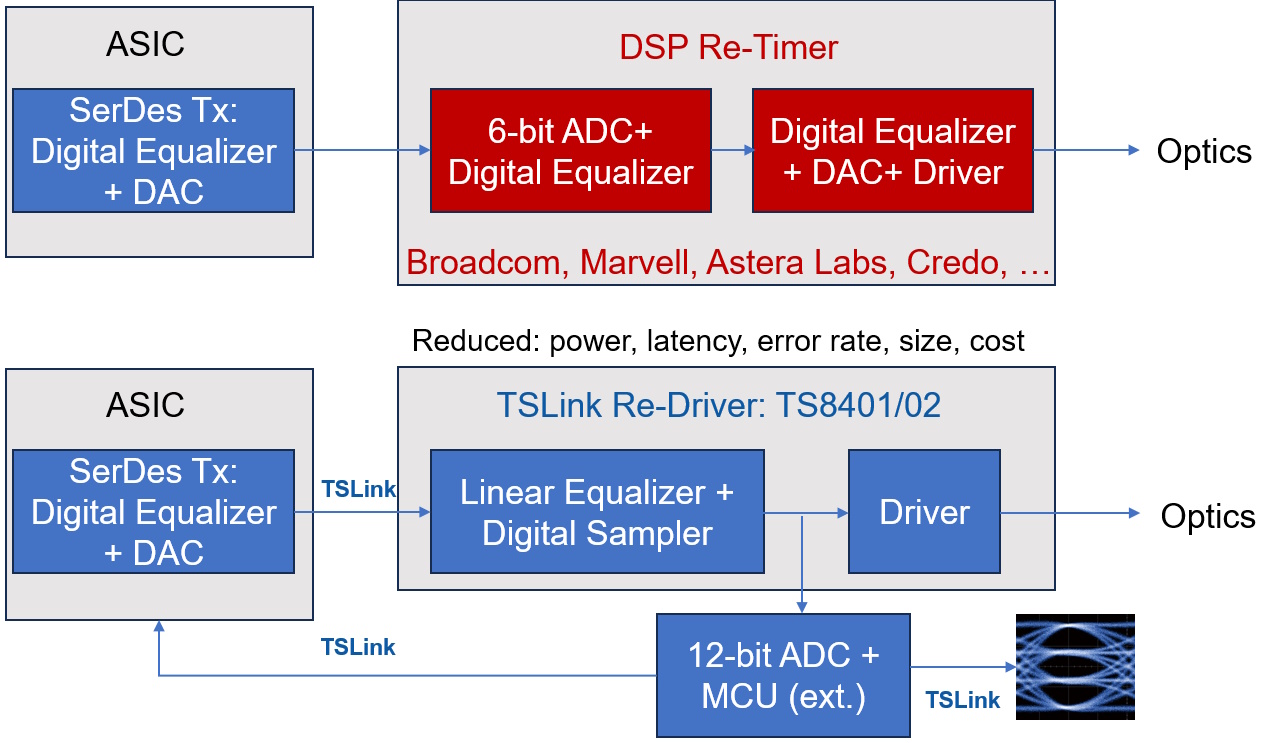 ASIC

SerDes Tx: Digital Equalizer + DAC

DSP Re-Timer

6-bit ADC+ Digital Equalizer

Digital Equalizer + DAC+ Driver

Optics

Broadcom, Marvell, Astera Labs, Credo, …

Reduced: power, latency, error rate, size, cost

ASIC

SerDes Tx: Digital Equalizer + DAC

TSLink

TSLink Re-Driver: TS8401/02

Linear Equalizer + Digital Sampler

Driver

Optics

TSLink

12-bit ADC + MCU (ext.)

TSLink